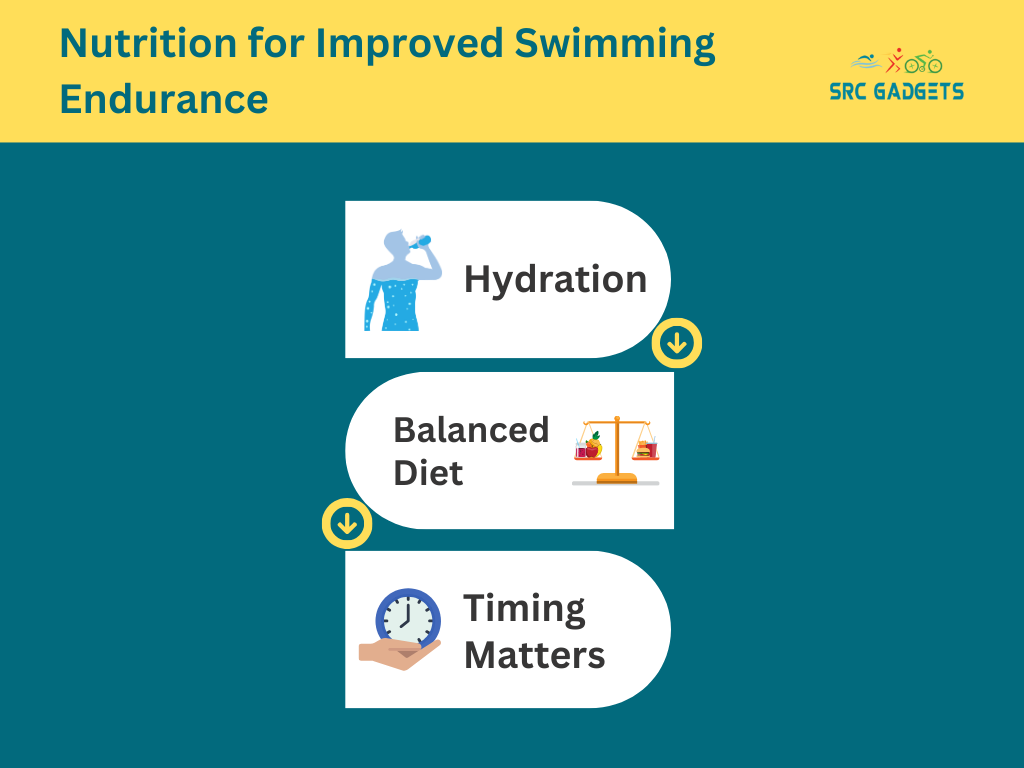 Nutrition for Improved Swimming Endurance

SRC GADGETS

Hydration

Balanced Diet

Timing Matters